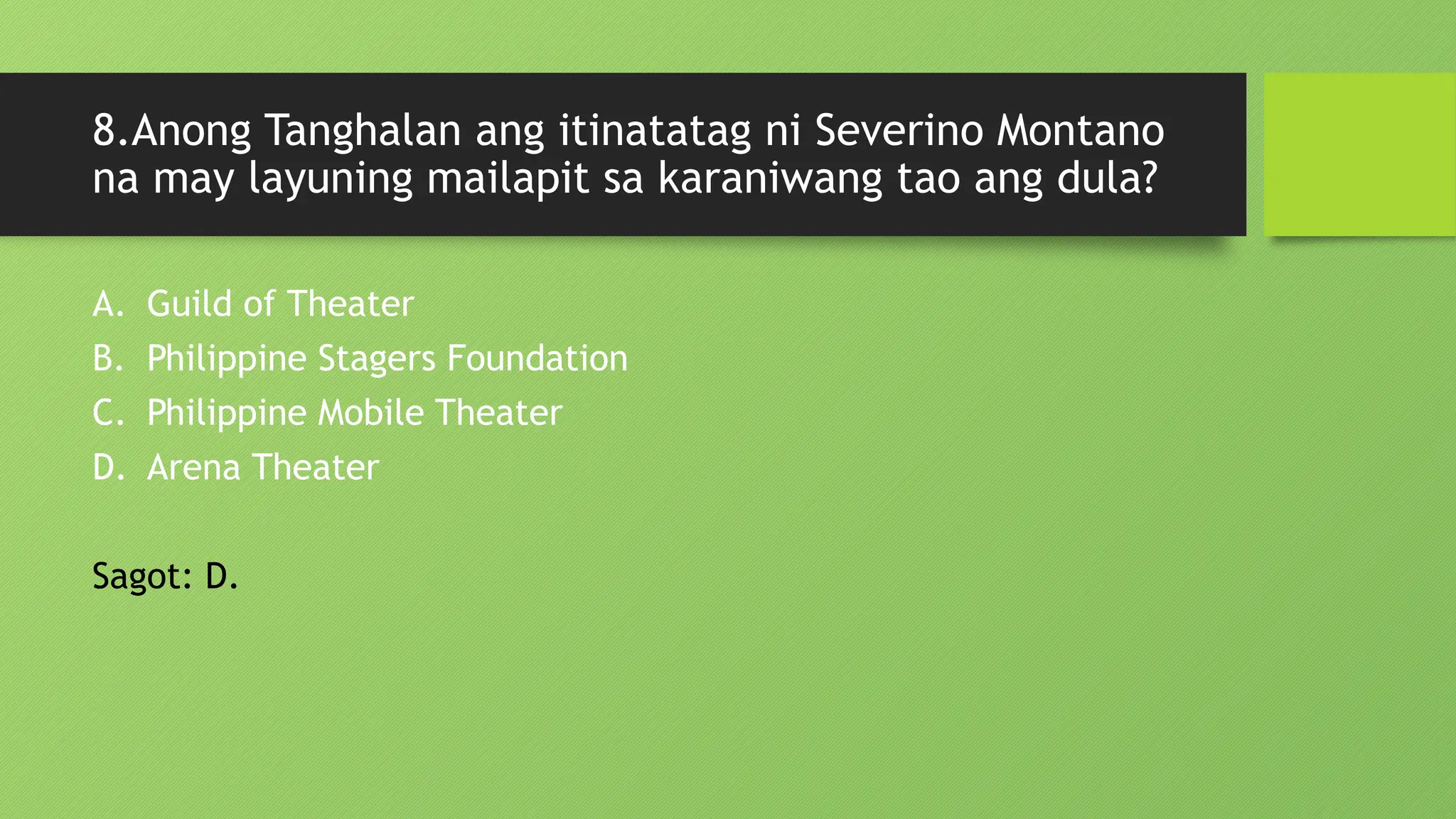 8.Anong Tanghalan ang itinatatag ni Severino Montano na may layuning mailapit sa karaniwang tao ang dula?

A. Guild of Theater
B. Philippine Stagers Foundation
C. Philippine Mobile Theater
D. Arena Theater

Sagot: D.